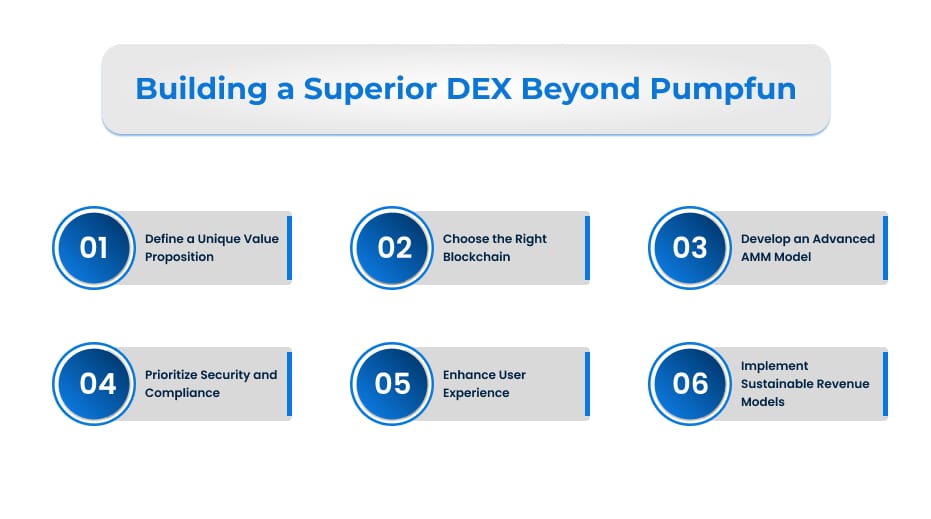 Building a Superior DEX Beyond Pumpfun

01 Define a Unique Value Proposition

02 Choose the Right Blockchain

03 Develop an Advanced AMM Model

04 Prioritize Security and Compliance

05 Enhance User Experience

06 Implement Sustainable Revenue Models